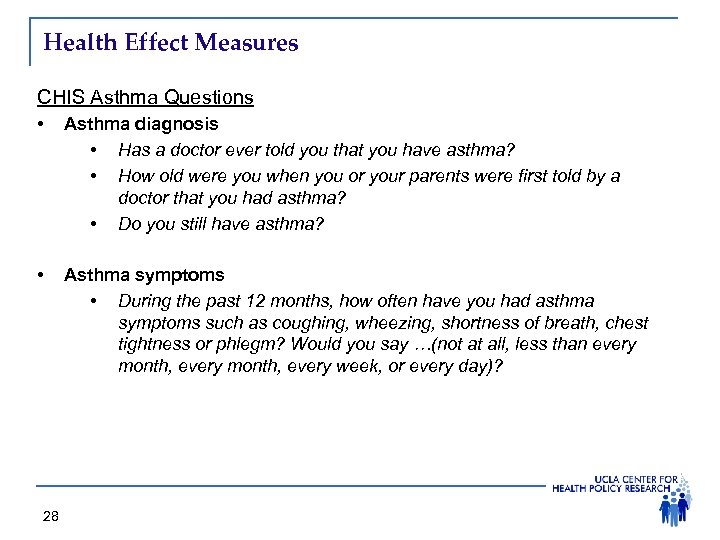 Health Effect Measures

CHIS Asthma Questions

• Asthma diagnosis
  • Has a doctor ever told you that you have asthma?
  • How old were you when you or your parents were first told by a doctor that you had asthma?
  • Do you still have asthma?

• Asthma symptoms
  • During the past 12 months, how often have you had asthma symptoms such as coughing, wheezing, shortness of breath, chest tightness or phlegm? Would you say …(not at all, less than every month, every month, every week, or every day)?

UCLA CENTER FOR HEALTH POLICY RESEARCH

28